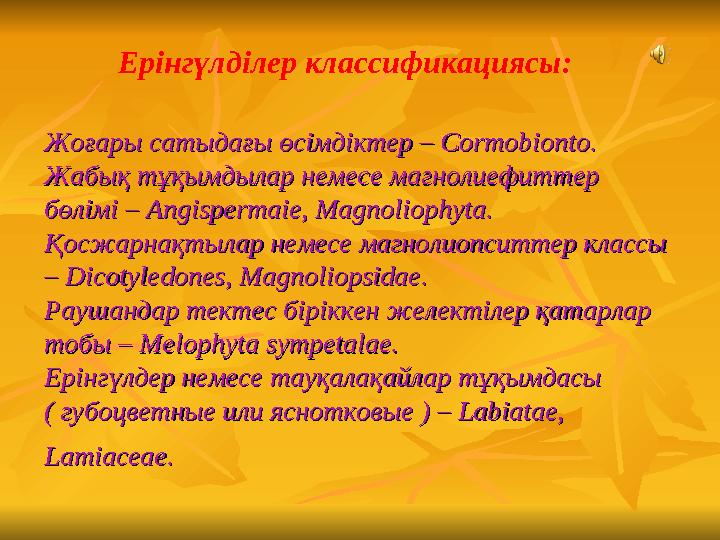 Ерінгүлділер классификациясы:

Жоғары сатыдағы өсімдіктер – Cormobionto. Жабық тұқымдылар немесе магнолиефиттер бөлімі – Angispermaie, Magnoliophyta. Қосжарнақтылар немесе магнолиопситтер классы – Dicotyledones, Magnoliopsidae. Раушандар тектес біріккен желектілер қатарлар тобы – Melophyta sympetalae. Ерінгүлдер немесе тауқалақайлар тұқымдасы ( губоцветные или яснотковые ) – Labiatae,

Lamiaceae.